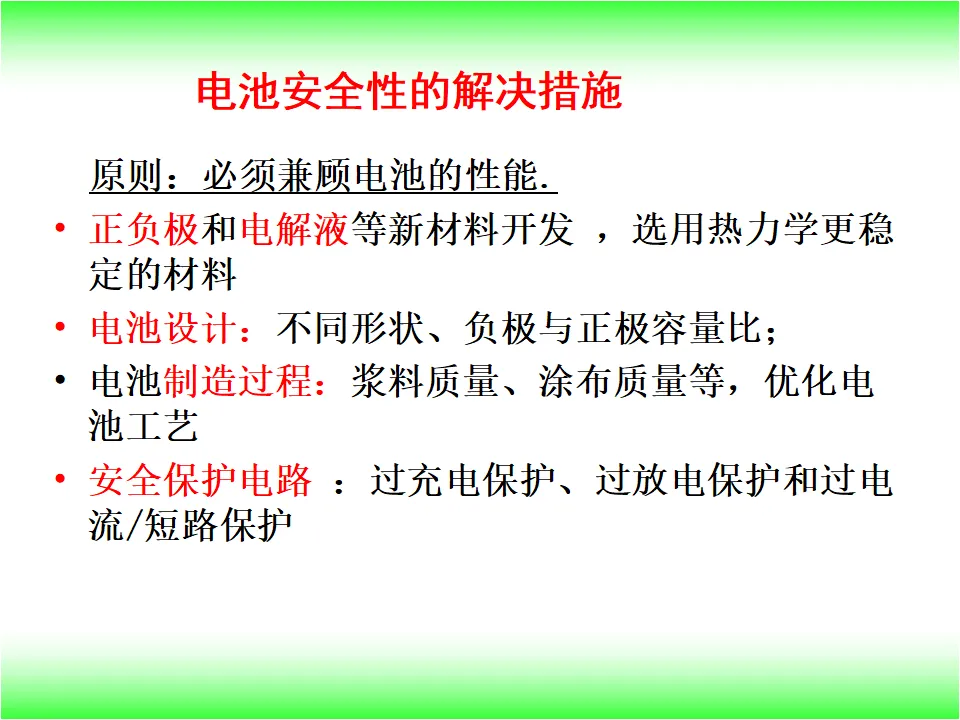 电池安全性的解决措施

原则：必须兼顾电池的性能.

• 正负极和电解液等新材料开发 ，选用热力学更稳定的材料
• 电池设计：不同形状、负极与正极容量比；
• 电池制造过程：浆料质量、涂布质量等，优化电池工艺
• 安全保护电路 ：过充电保护、过放电保护和过电流/短路保护